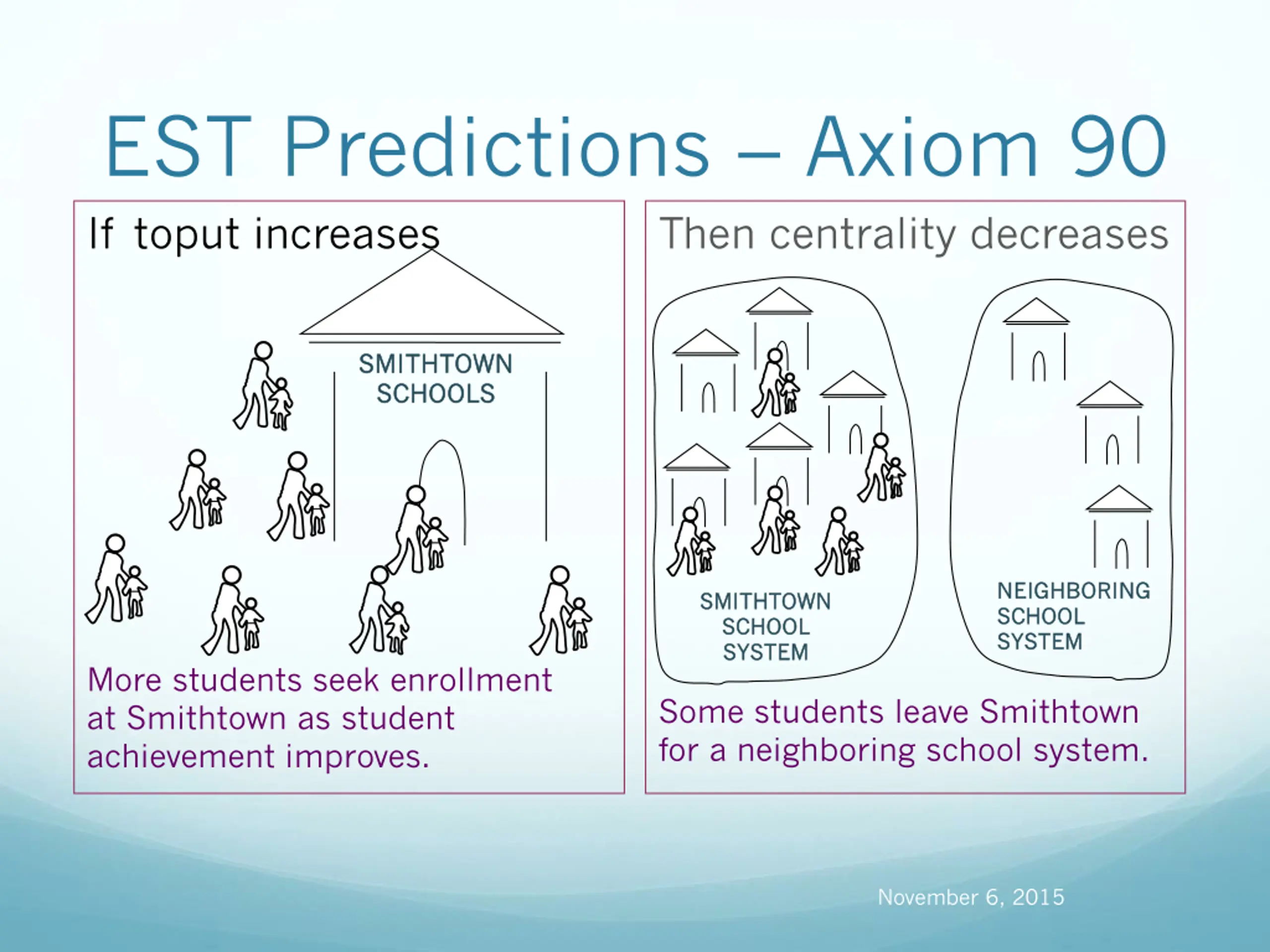 EST Predictions – Axiom 90

If toput increases

SMITHTOWN SCHOOLS

More students seek enrollment at Smithtown as student achievement improves.

Then centrality decreases

SMITHTOWN SCHOOL SYSTEM

NEIGHBORING SCHOOL SYSTEM

Some students leave Smithtown for a neighboring school system.

November 6, 2015